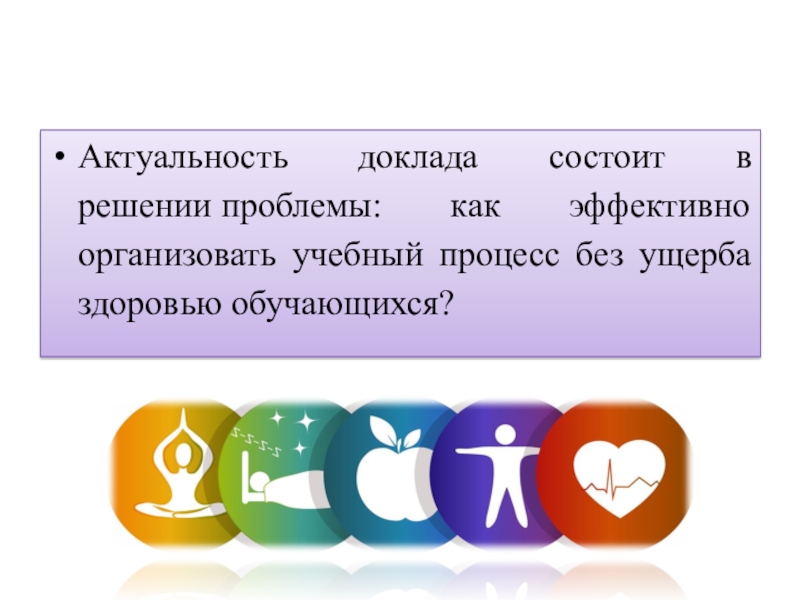 • Актуальность доклада состоит в решении проблемы: как эффективно организовать учебный процесс без ущерба здоровью обучающихся?